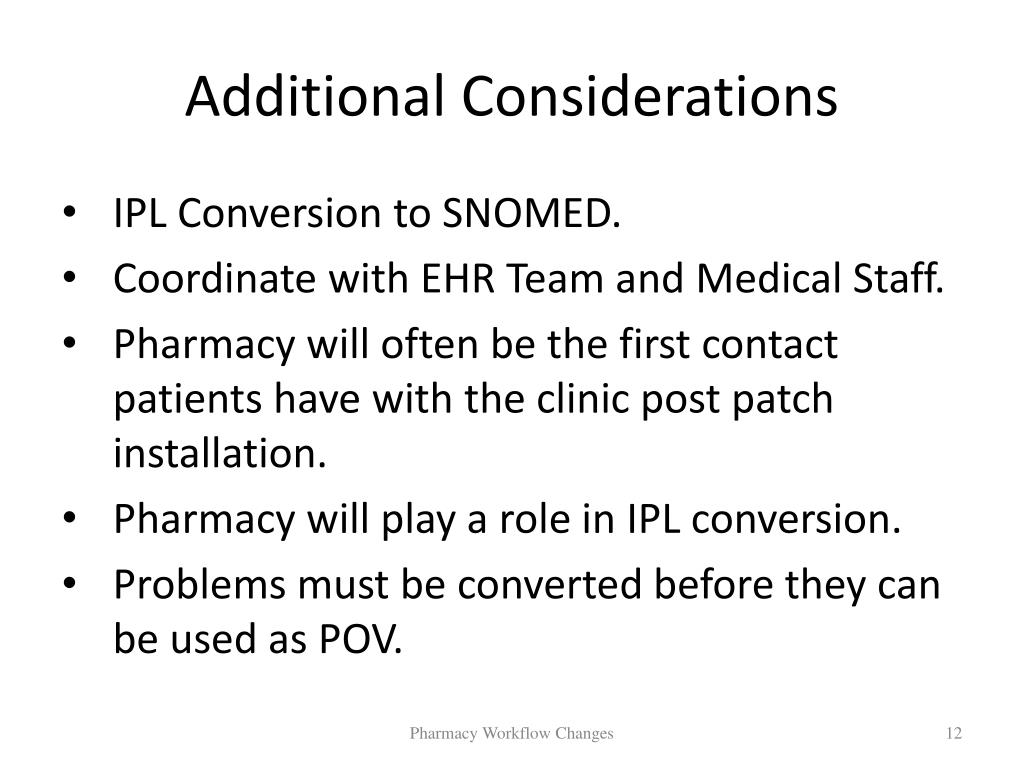 Additional Considerations

• IPL Conversion to SNOMED.
• Coordinate with EHR Team and Medical Staff.
• Pharmacy will often be the first contact patients have with the clinic post patch installation.
• Pharmacy will play a role in IPL conversion.
• Problems must be converted before they can be used as POV.

Pharmacy Workflow Changes

12